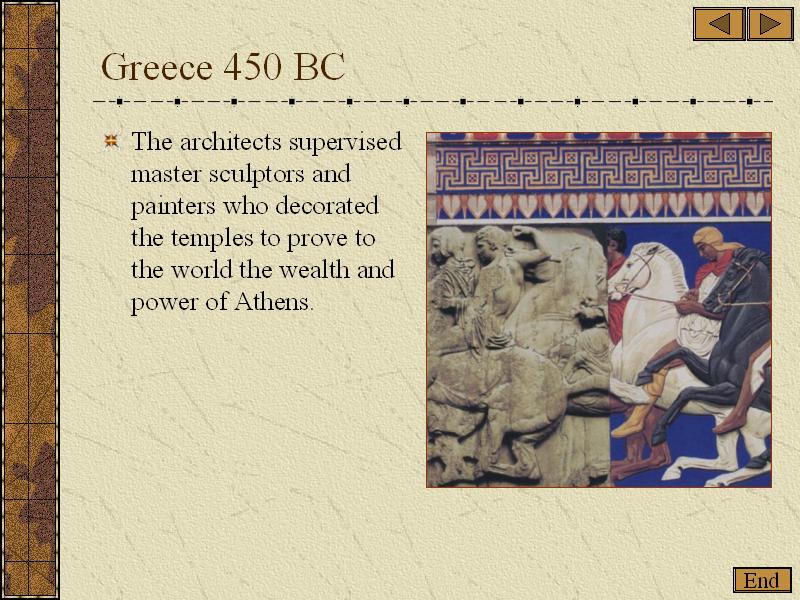 Greece 450 BC

The architects supervised master sculptors and painters who decorated the temples to prove to the world the wealth and power of Athens.

End